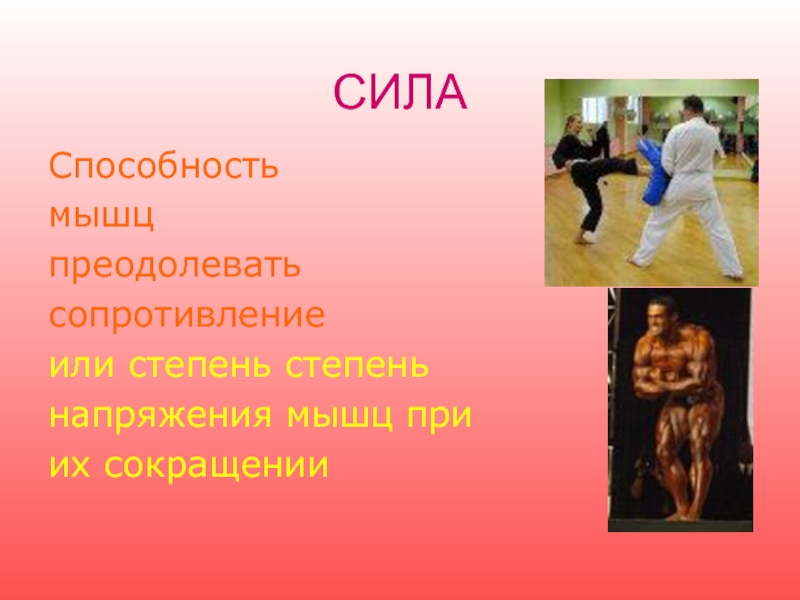 СИЛА

Способность мышц преодолевать сопротивление или степень степень напряжения мышц при их сокращении